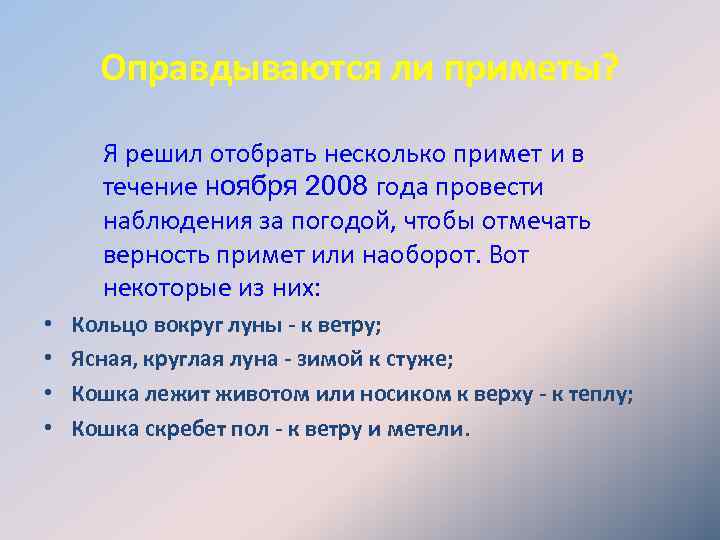 Оправдываются ли приметы?

Я решил отобрать несколько примет и в течение ноября 2008 года провести наблюдения за погодой, чтобы отмечать верность примет или наоборот. Вот некоторые из них:

• Кольцо вокруг луны - к ветру;
• Ясная, круглая луна - зимой к стуже;
• Кошка лежит животом или носиком к верху - к теплу;
• Кошка скребет пол - к ветру и метели.